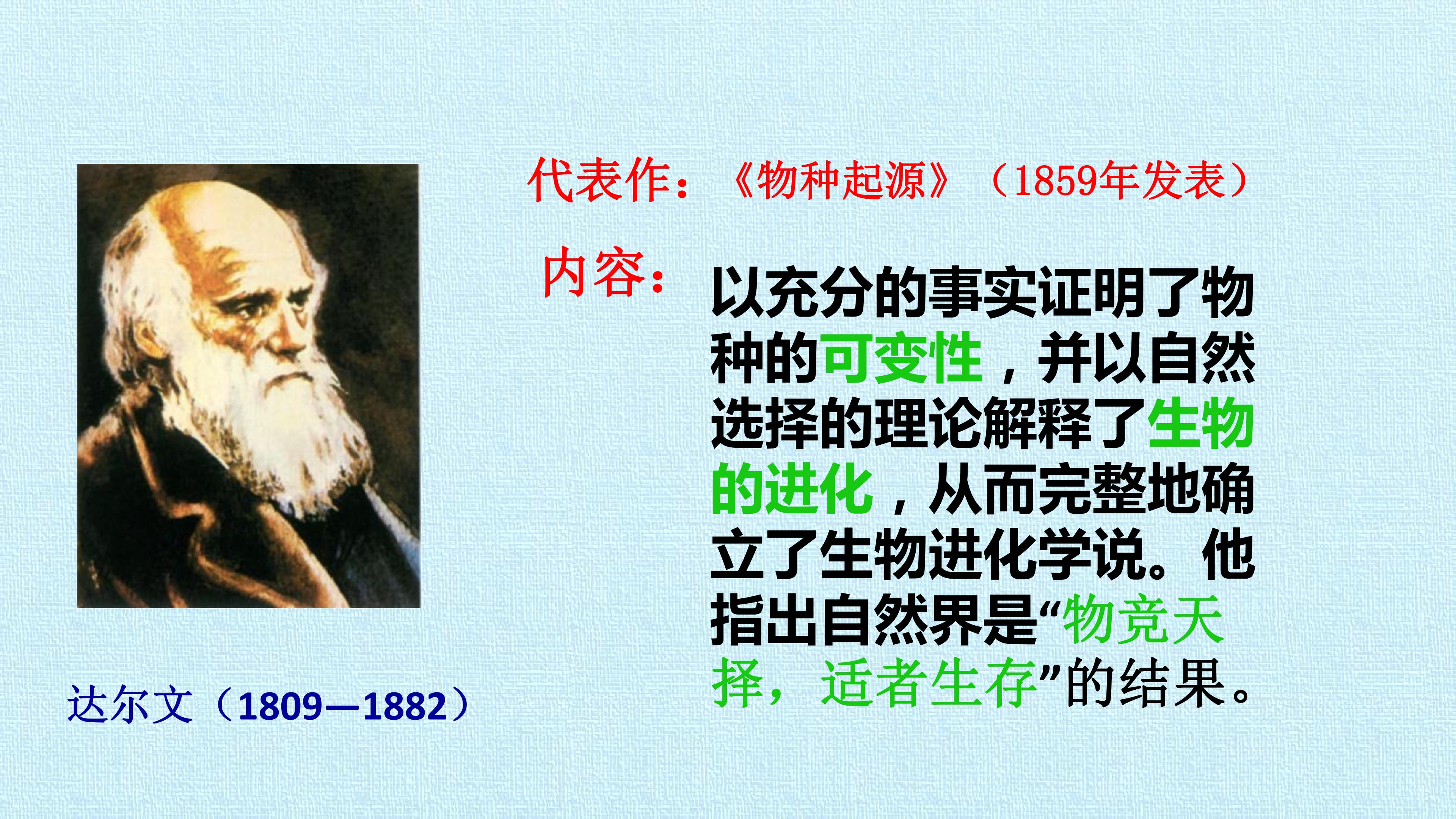 代表作：《物种起源》（1859年发表）

内容：以充分的事实证明了物种的可变性，并以自然选择的理论解释了生物的进化，从而完整地确立了生物进化学说。他指出自然界是“物竞天择，适者生存”的结果。

达尔文（1809—1882）